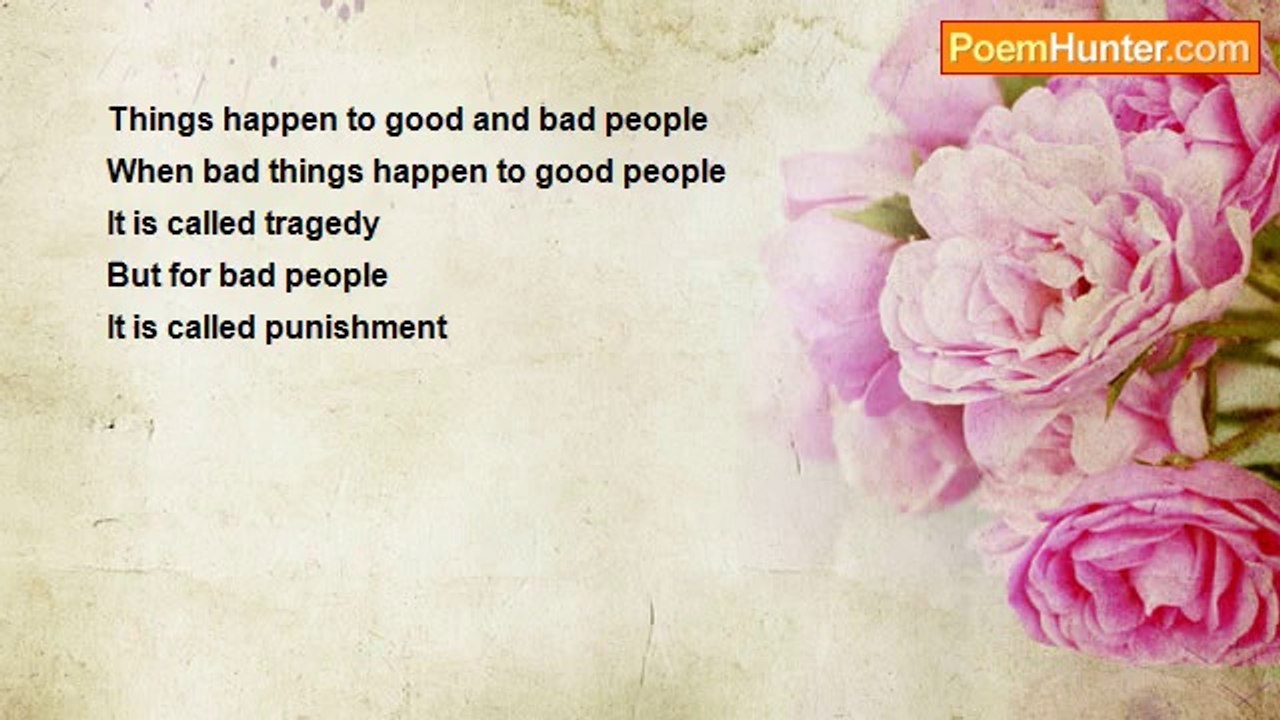 PoemHunter.com

Things happen to good and bad people
When bad things happen to good people
It is called tragedy
But for bad people
It is called punishment